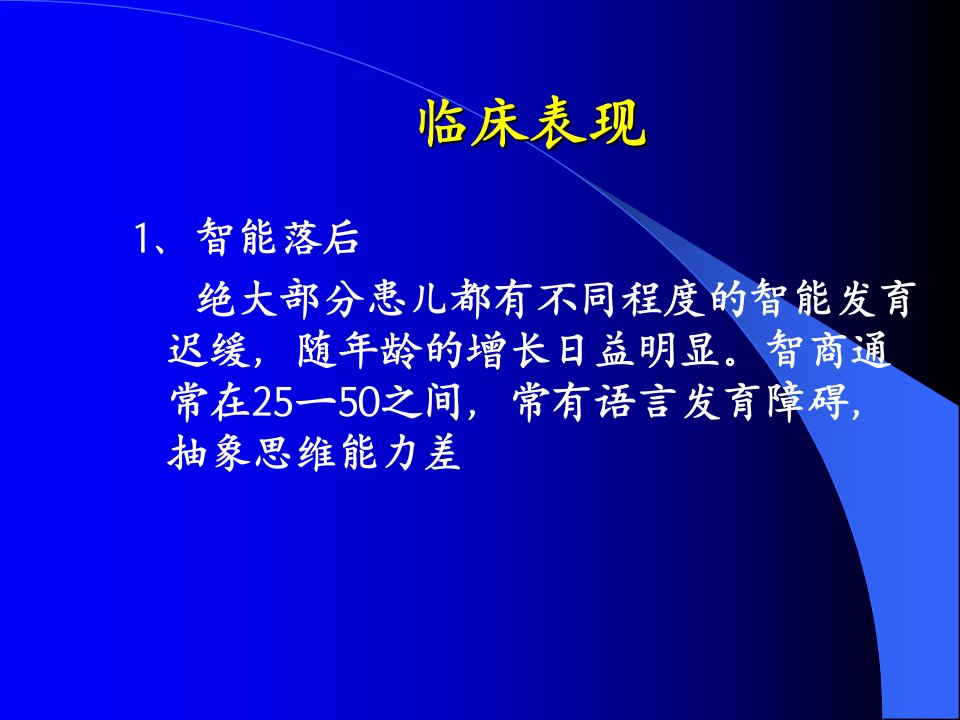 临床表现

1、智能落后

绝大部分患儿都有不同程度的智能发育迟缓，随年龄的增长日益明显。智商通常在25—50之间，常有语言发育障碍，抽象思维能力差